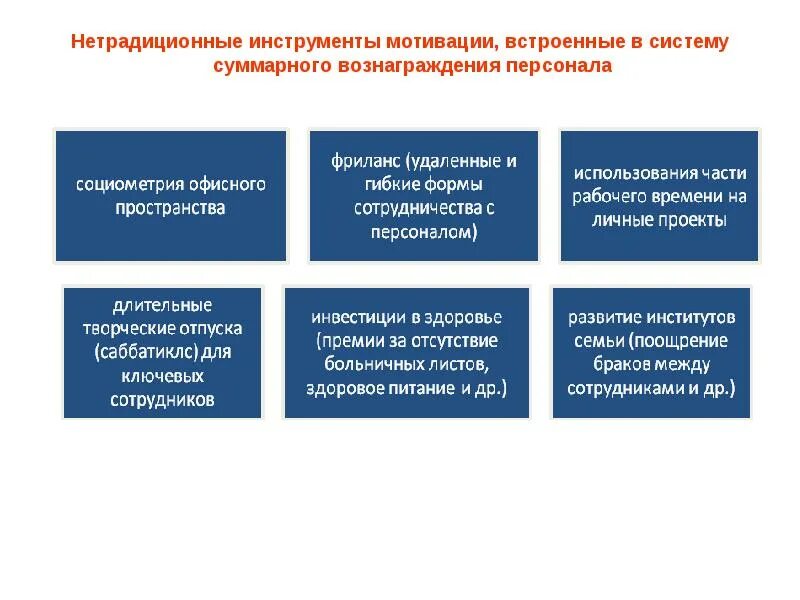 Нетрадиционные инструменты мотивации, встроенные в систему суммарного вознаграждения персонала

социометрия офисного пространства

фриланс (удаленные и гибкие формы сотрудничества с персоналом)

использования части рабочего времени на личные проекты

длительные творческие отпуска (саббатиклс) для ключевых сотрудников

инвестиции в здоровье (премии за отсутствие больничных листов, здоровое питание и др.)

развитие институтов семьи (поощрение браков между сотрудниками и др.)